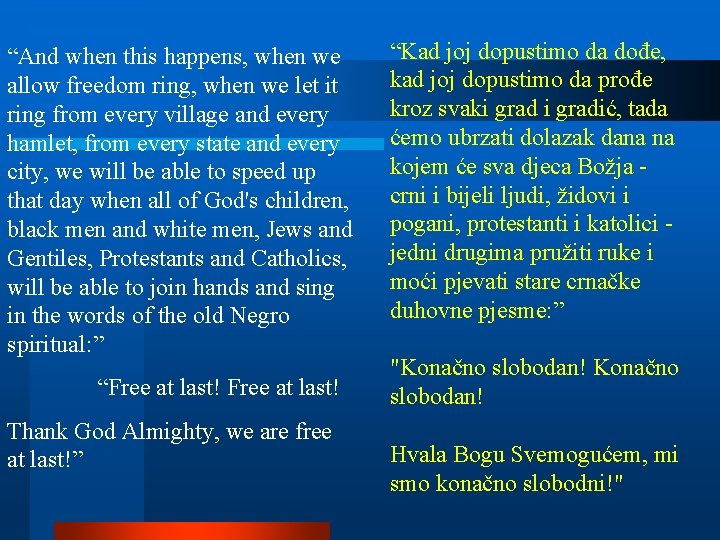 “And when this happens, when we allow freedom ring, when we let it ring from every village and every hamlet, from every state and every city, we will be able to speed up that day when all of God's children, black men and white men, Jews and Gentiles, Protestants and Catholics, will be able to join hands and sing in the words of the old Negro spiritual:”

“Free at last! Free at last!

Thank God Almighty, we are free at last!”

“Kad joj dopustimo da dođe, kad joj dopustimo da prođe kroz svaki grad i gradić, tada ćemo ubrzati dolazak dana na kojem će sva djeca Božja - crni i bijeli ljudi, židovi i pogani, protestanti i katolici - jedni drugima pružiti ruke i moći pjevati stare crnačke duhovne pjesme:”

"Konačno slobodan! Konačno slobodan!

Hvala Bogu Svemogućem, mi smo konačno slobodni!"